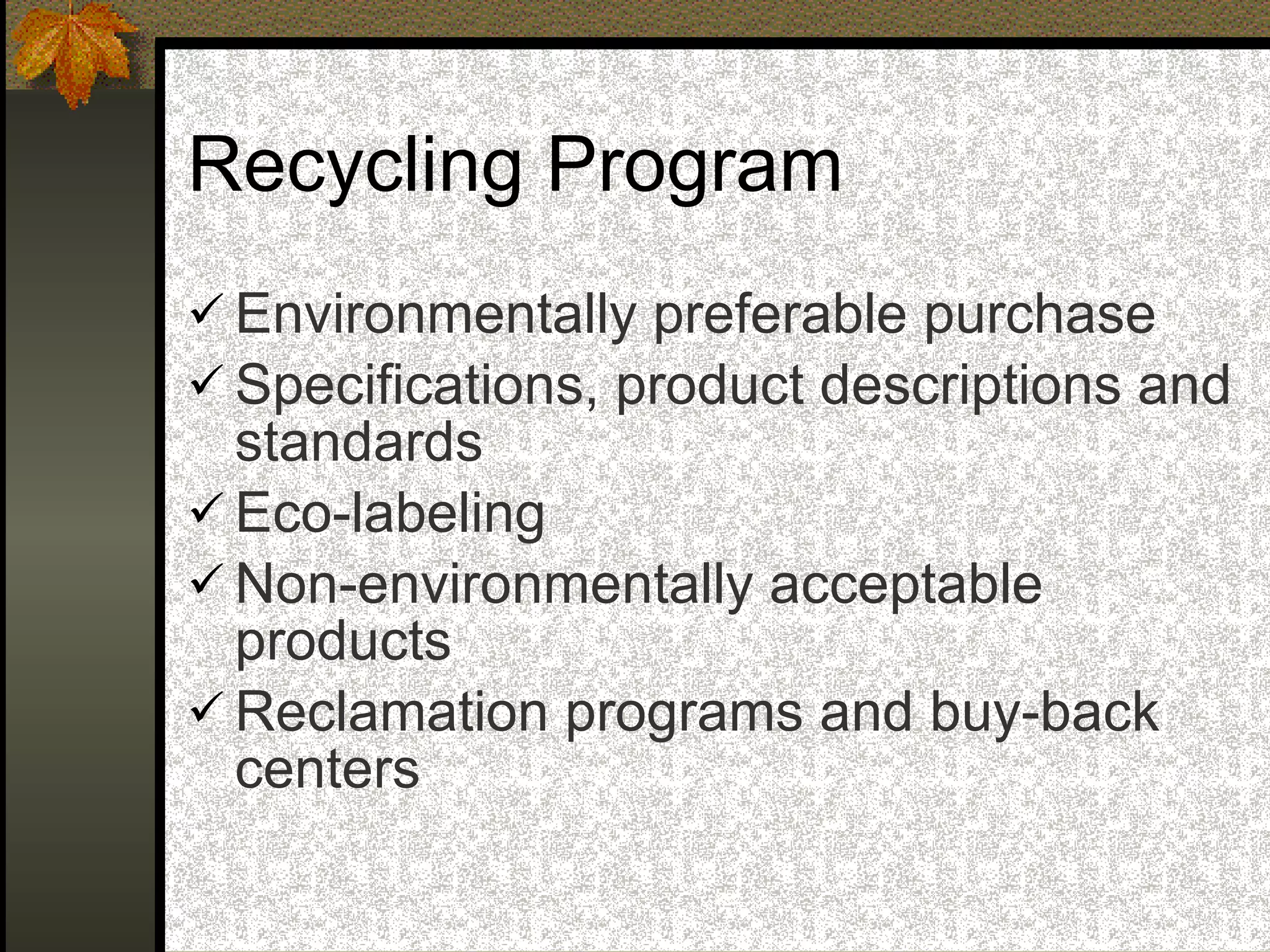 Recycling Program

✓ Environmentally preferable purchase
✓ Specifications, product descriptions and standards
✓ Eco-labeling
✓ Non-environmentally acceptable products
✓ Reclamation programs and buy-back centers